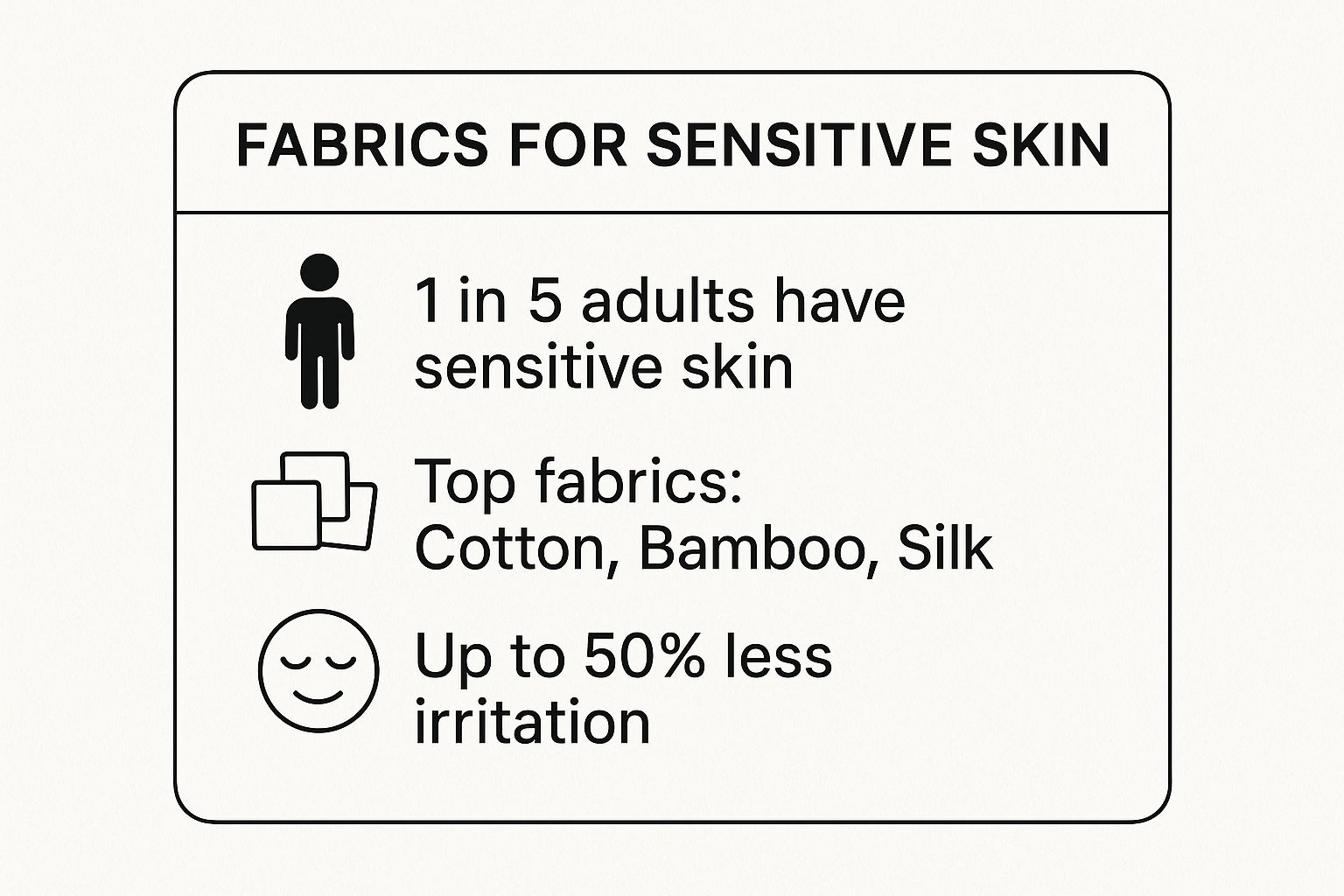 FABRICS FOR SENSITIVE SKIN

1 in 5 adults have sensitive skin

Top fabrics:
Cotton, Bamboo, Silk

Up to 50% less irritation